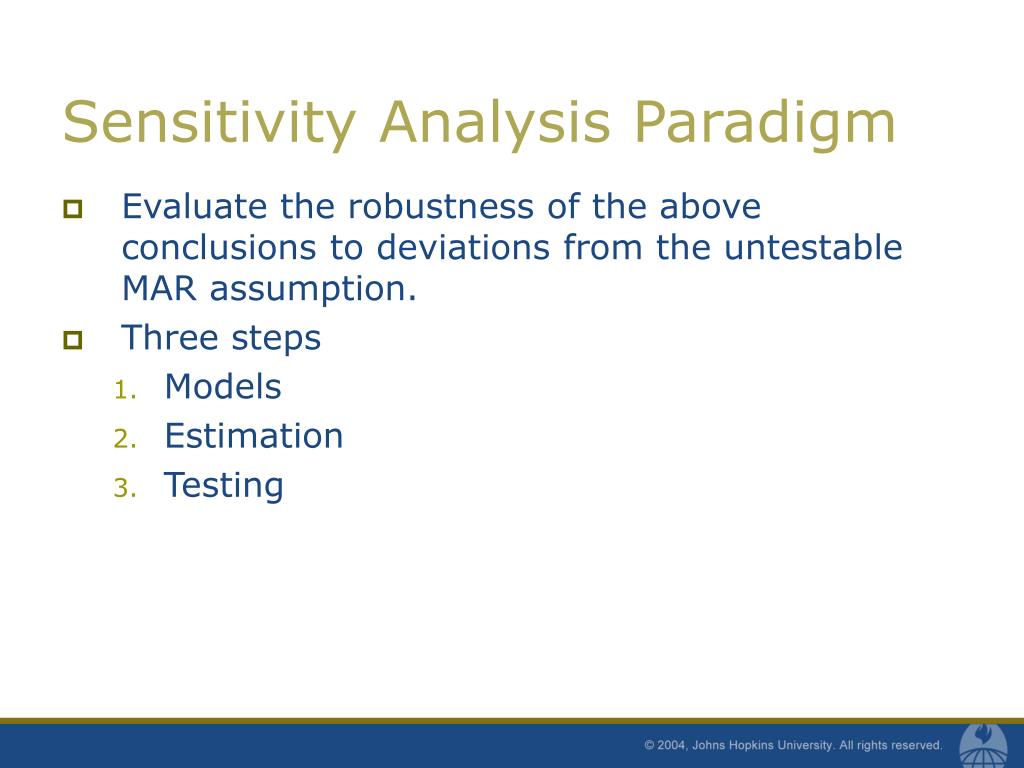 Sensitivity Analysis Paradigm

Evaluate the robustness of the above conclusions to deviations from the untestable MAR assumption.

Three steps

1. Models
2. Estimation
3. Testing

© 2004, Johns Hopkins University. All rights reserved.